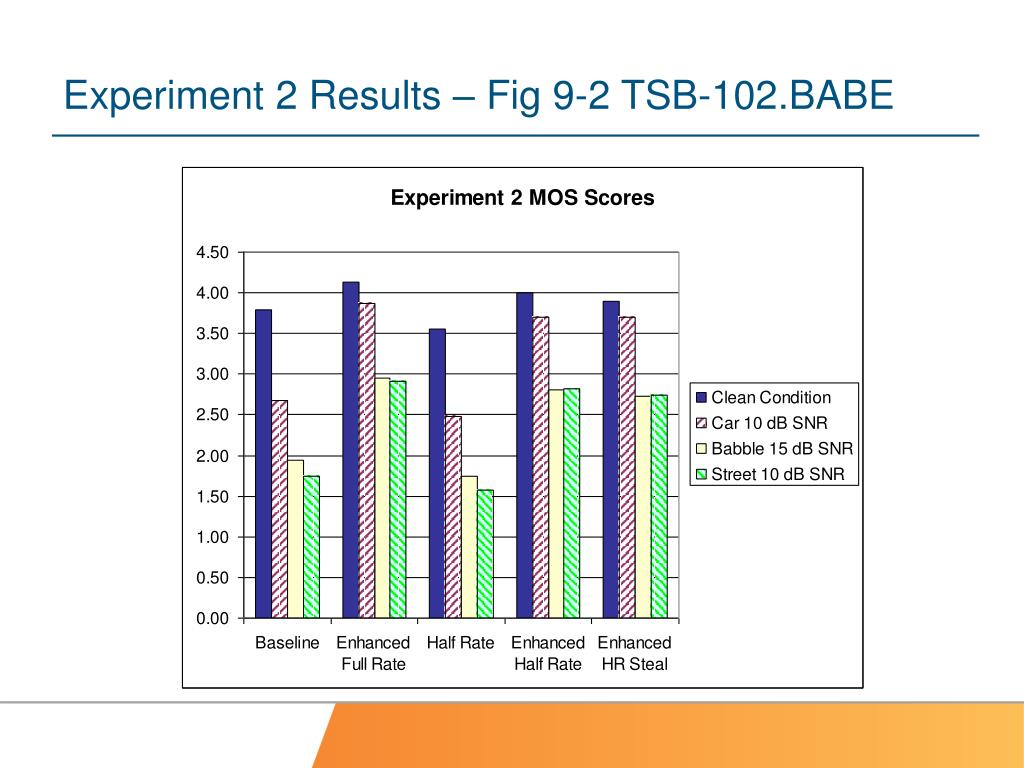 Experiment 2 Results – Fig 9-2 TSB-102.BABE

Experiment 2 MOS Scores

4.50
4.00
3.50
3.00
2.50
2.00
1.50
1.00
0.50
0.00

Baseline
Enhanced Full Rate
Half Rate
Enhanced Half Rate
Enhanced HR Steal

Clean Condition
Car 10 dB SNR
Babble 15 dB SNR
Street 10 dB SNR